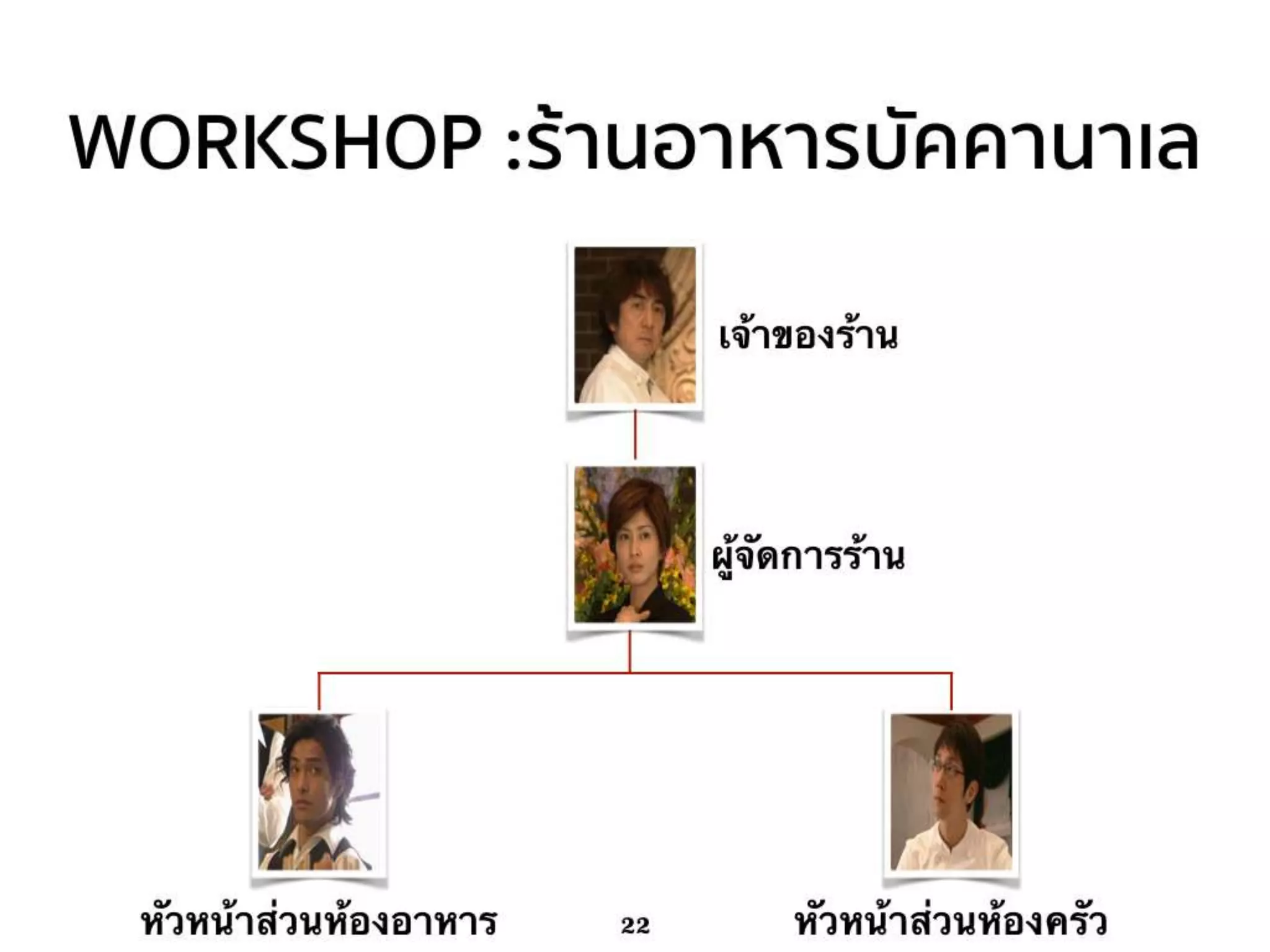 WORKSHOP :ร้านอาหารบัคคานาเล

เจ้าของร้าน

ผู้จัดการร้าน

หัวหน้าส่วนห้องอาหาร

22

หัวหน้าส่วนห้องครัว